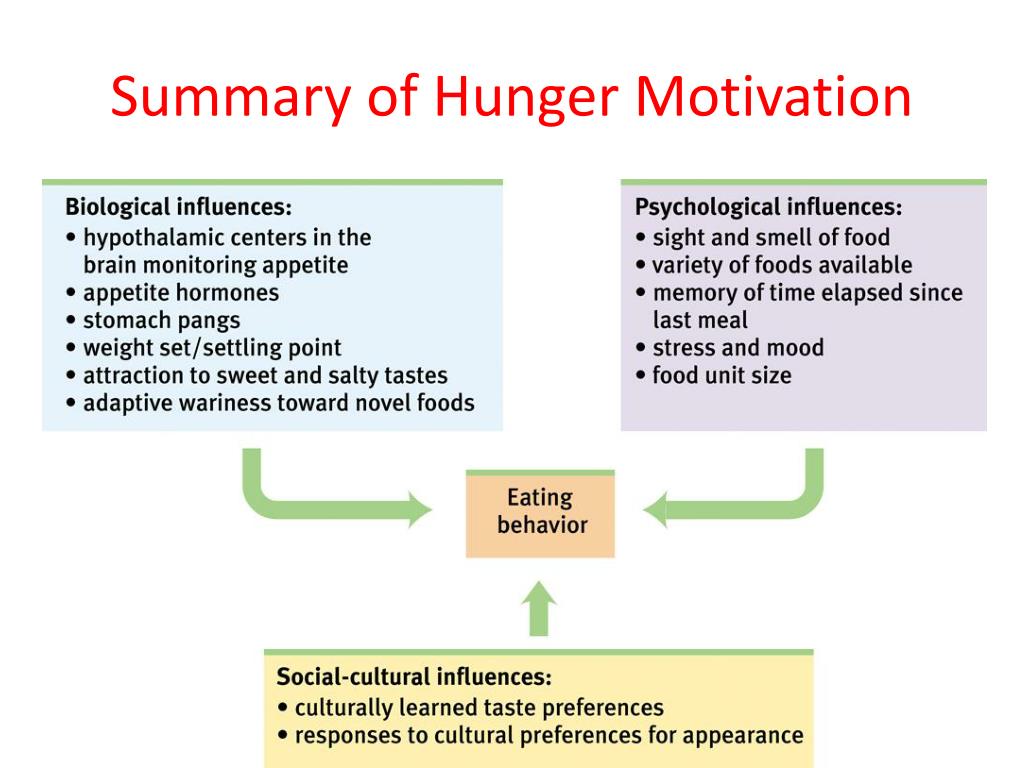 Summary of Hunger Motivation

Biological influences:
• hypothalamic centers in the brain monitoring appetite
• appetite hormones
• stomach pangs
• weight set/settling point
• attraction to sweet and salty tastes
• adaptive wariness toward novel foods

Psychological influences:
• sight and smell of food
• variety of foods available
• memory of time elapsed since last meal
• stress and mood
• food unit size

Eating behavior

Social-cultural influences:
• culturally learned taste preferences
• responses to cultural preferences for appearance